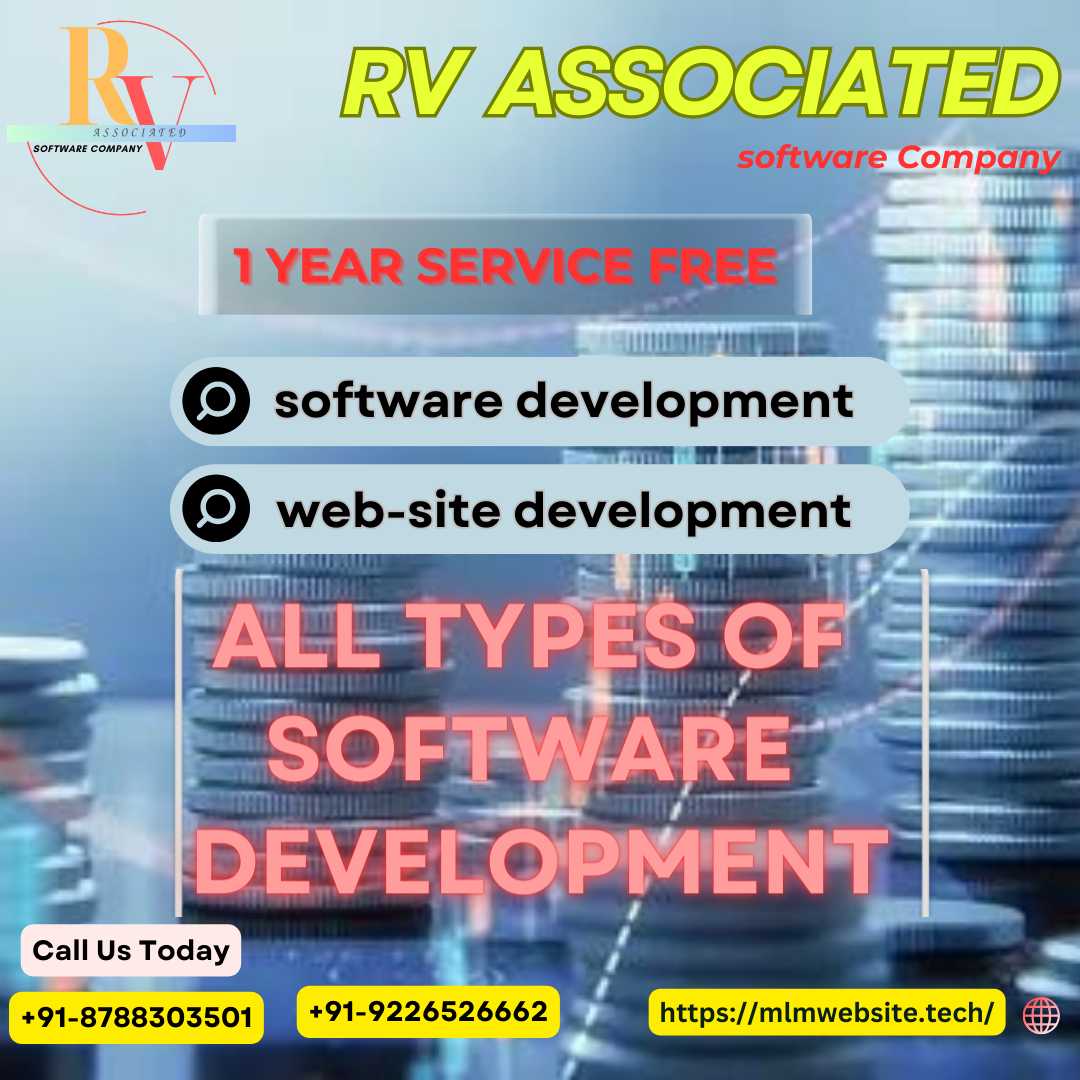 RV
ASSOCIATED
SOFTWARE COMPANY

RV ASSOCIATED
software Company

1 YEAR SERVICE FREE

software development

web-site development

ALL TYPES OF SOFTWARE DEVELOPMENT

Call Us Today

+91-8788303501

+91-9226526662

https://mlmwebsite.tech/